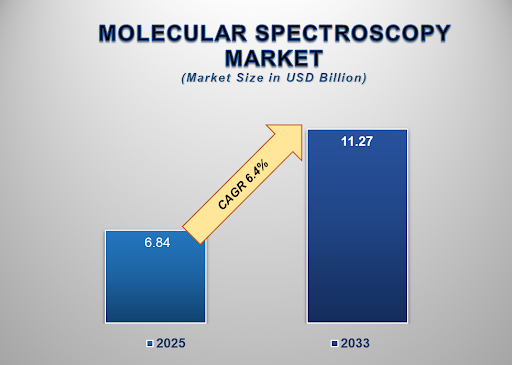 MOLECULAR SPECTROSCOPY MARKET
(Market Size in USD Billion)

CAGR 6.4%

6.84

11.27

2025

2033